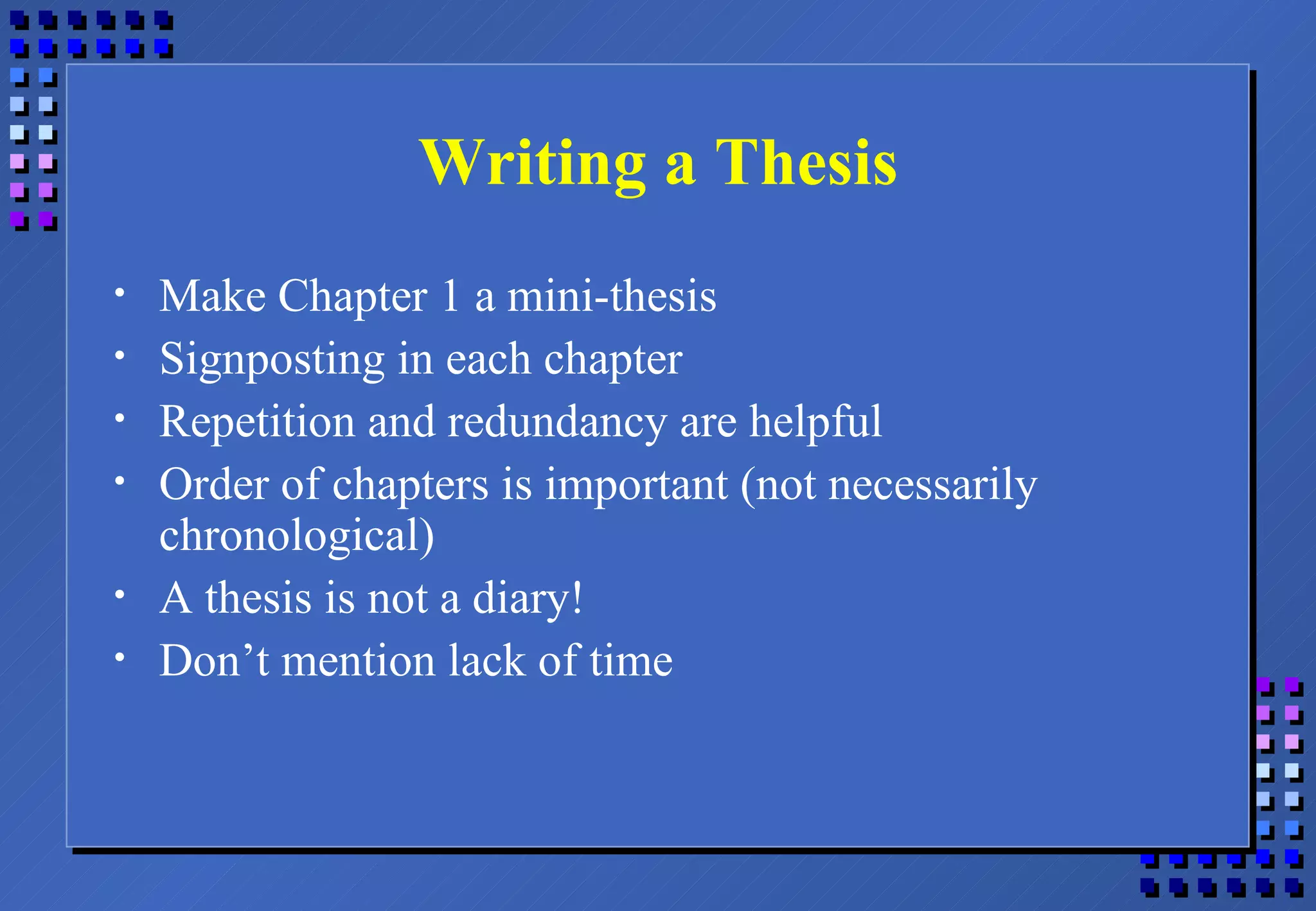 Writing a Thesis

• Make Chapter 1 a mini-thesis
• Signposting in each chapter
• Repetition and redundancy are helpful
• Order of chapters is important (not necessarily chronological)
• A thesis is not a diary!
• Don’t mention lack of time